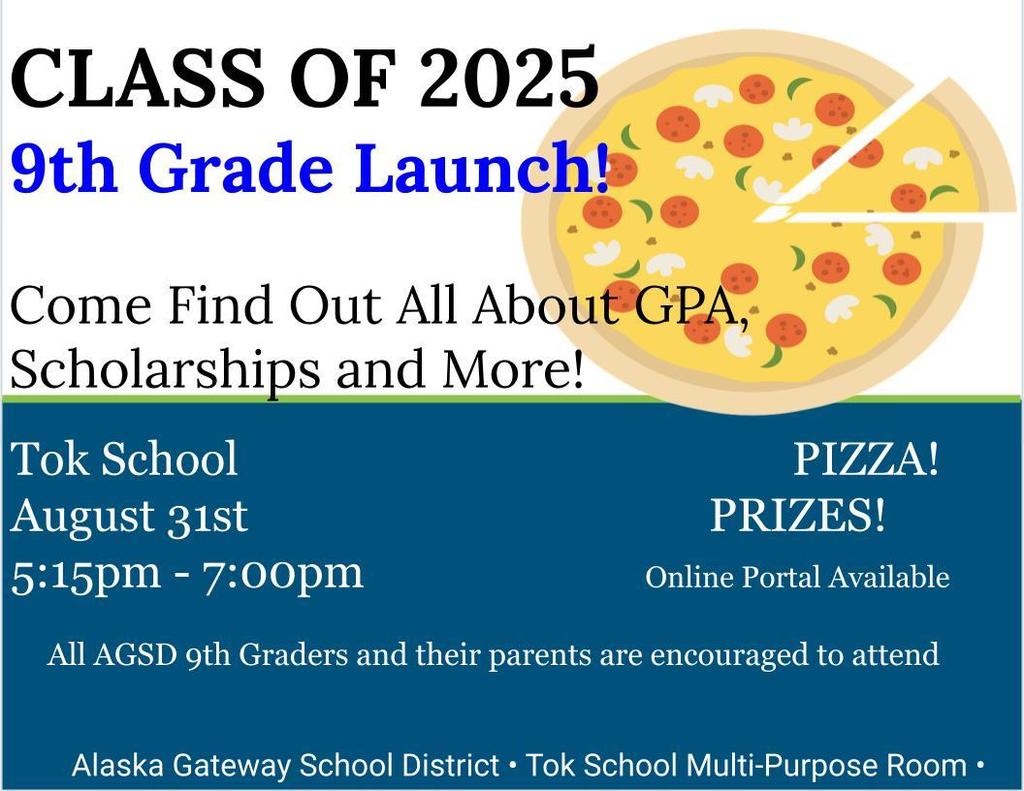 CLASS OF 2025
9th Grade Launch!

Come Find Out All About GPA, Scholarships and More!

Tok School
August 31st
5:15pm - 7:00pm

PIZZA!
PRIZES!
Online Portal Available

All AGSD 9th Graders and their parents are encouraged to attend

Alaska Gateway School District • Tok School Multi-Purpose Room •